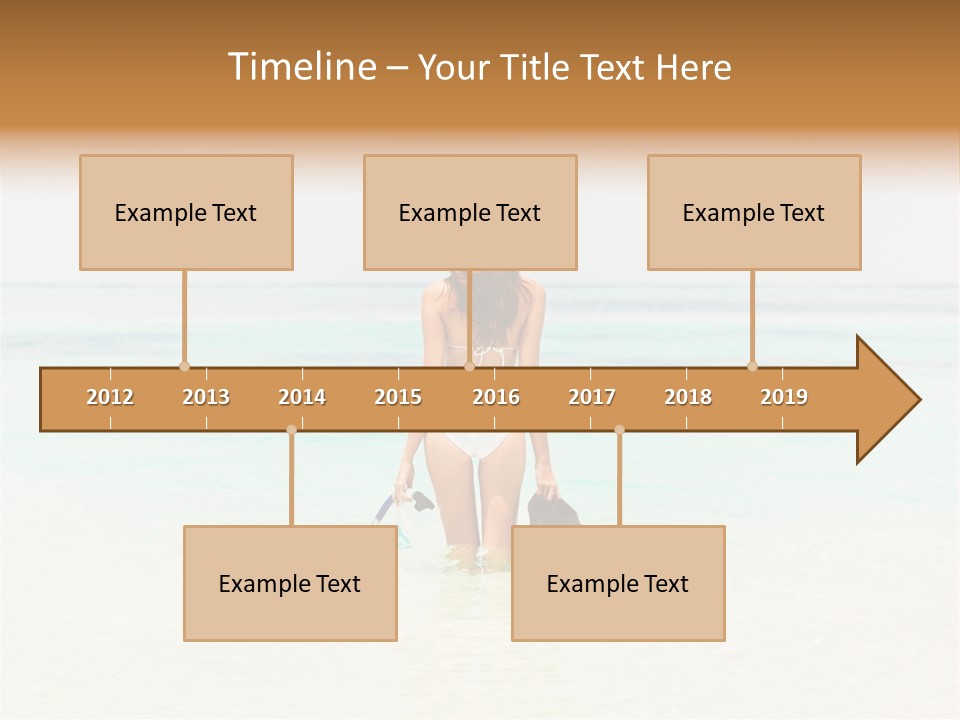 Timeline – Your Title Text Here

Example Text

Example Text

Example Text

2012 2013 2014 2015 2016 2017 2018 2019

Example Text

Example Text